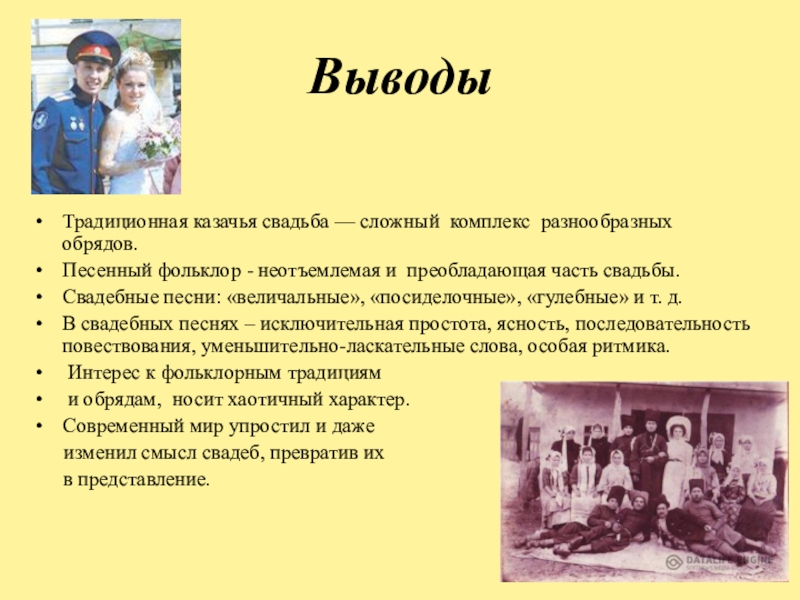 Выводы

• Традиционная казачья свадьба — сложный комплекс разнообразных обрядов.
• Песенный фольклор - неотъемлемая и преобладающая часть свадьбы.
• Свадебные песни: «величальные», «посиделочные», «гулебные» и т. д.
• В свадебных песнях – исключительная простота, ясность, последовательность повествования, уменьшительно-ласкательные слова, особая ритмика.
• Интерес к фольклорным традициям
• и обрядам, носит хаотичный характер.
• Современный мир упростил и даже изменил смысл свадеб, превратив их в представление.

DATALIFE ENGINE